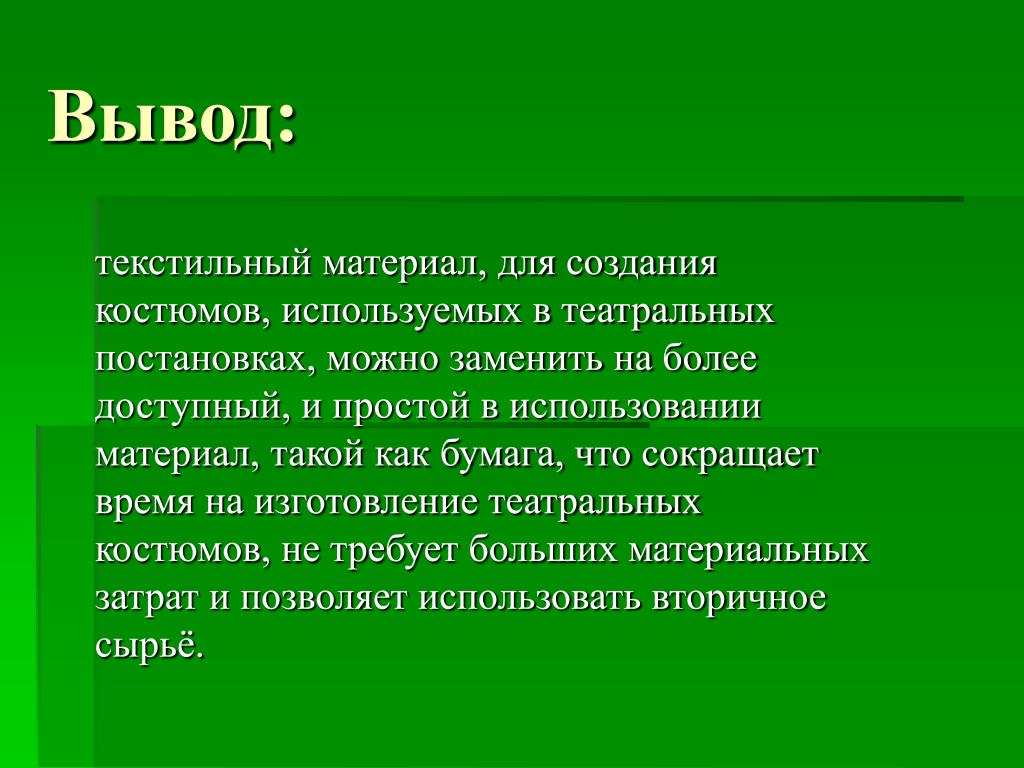 Вывод:

текстильный материал, для создания костюмов, используемых в театральных постановках, можно заменить на более доступный, и простой в использовании материал, такой как бумага, что сокращает время на изготовление театральных костюмов, не требует больших материальных затрат и позволяет использовать вторичное сырьё.